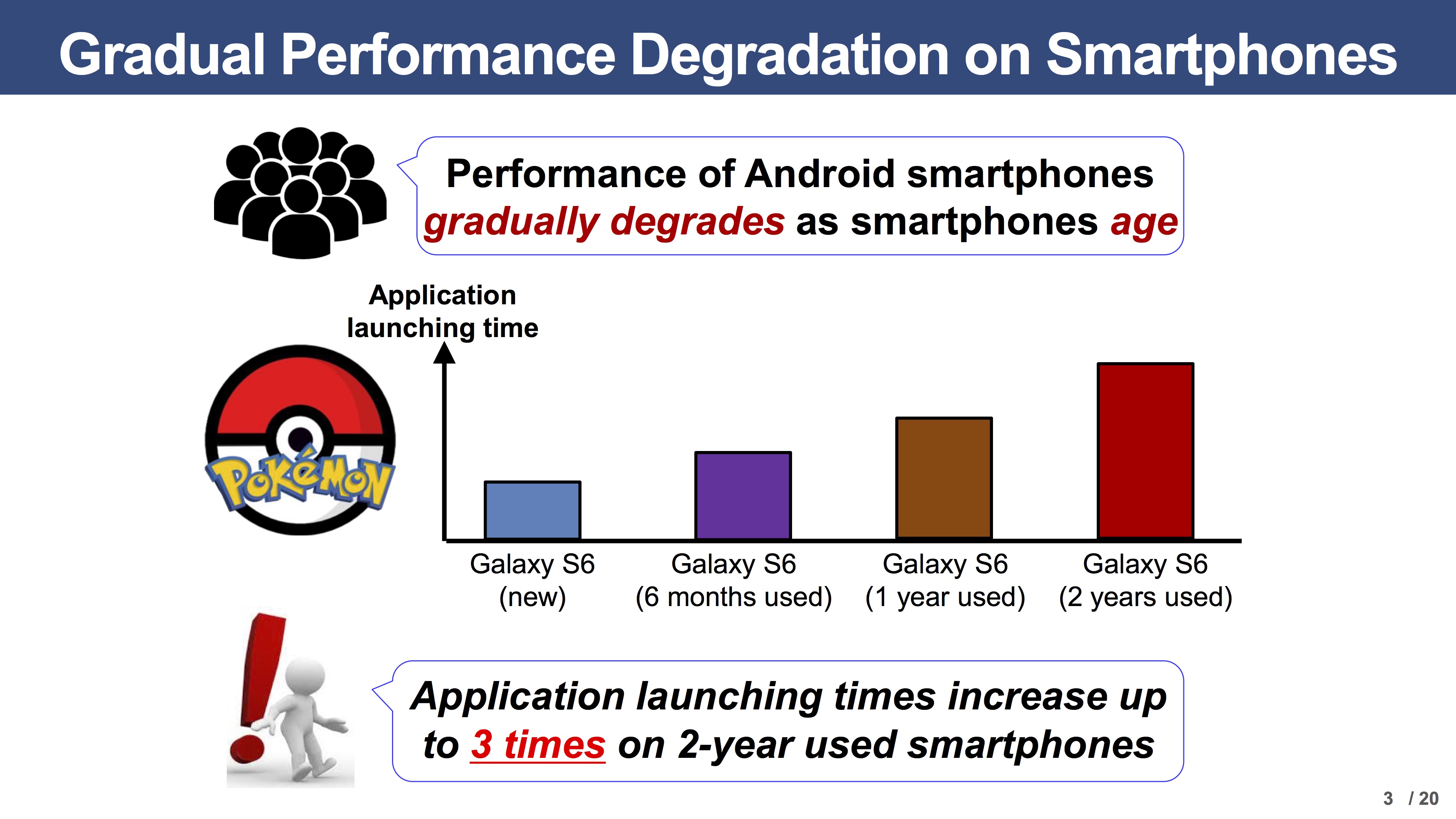 Gradual Performance Degradation on Smartphones

Performance of Android smartphones gradually degrades as smartphones age

Application launching time

POKéMON

Galaxy S6 (new)

Galaxy S6 (6 months used)

Galaxy S6 (1 year used)

Galaxy S6 (2 years used)

Application launching times increase up to 3 times on 2-year used smartphones

3 / 20